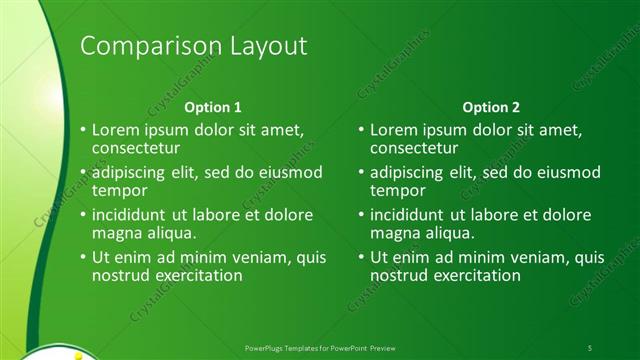 Comparison Layout

Option 1

• Lorem ipsum dolor sit amet, consectetur
• adipiscing elit, sed do eiusmod tempor
• incididunt ut labore et dolore magna aliqua.
• Ut enim ad minim veniam, quis nostrud exercitation

Option 2

• Lorem ipsum dolor sit amet, consectetur
• adipiscing elit, sed do eiusmod tempor
• incididunt ut labore et dolore magna aliqua.
• Ut enim ad minim veniam, quis nostrud exercitation

PowerPlugs Templates for PowerPoint Preview

5

CrystalGraphics